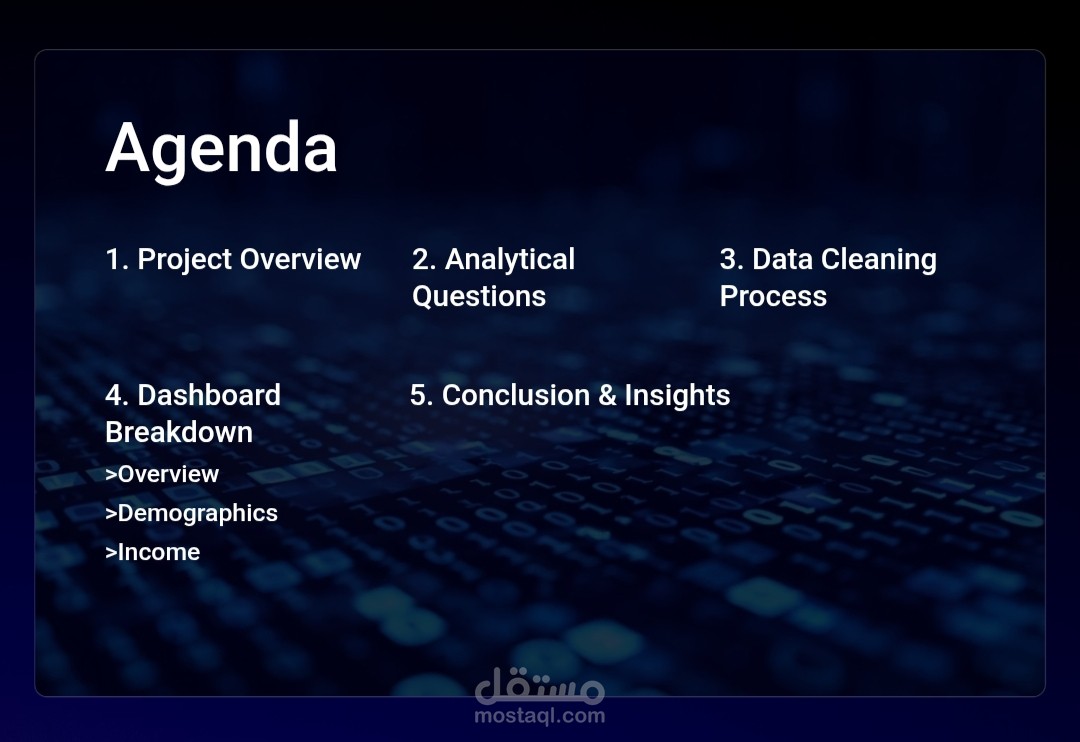 Agenda

1. Project Overview

2. Analytical Questions

3. Data Cleaning Process

4. Dashboard Breakdown
>Overview
>Demographics
>Income

5. Conclusion & Insights

مستقل
mostaql.com